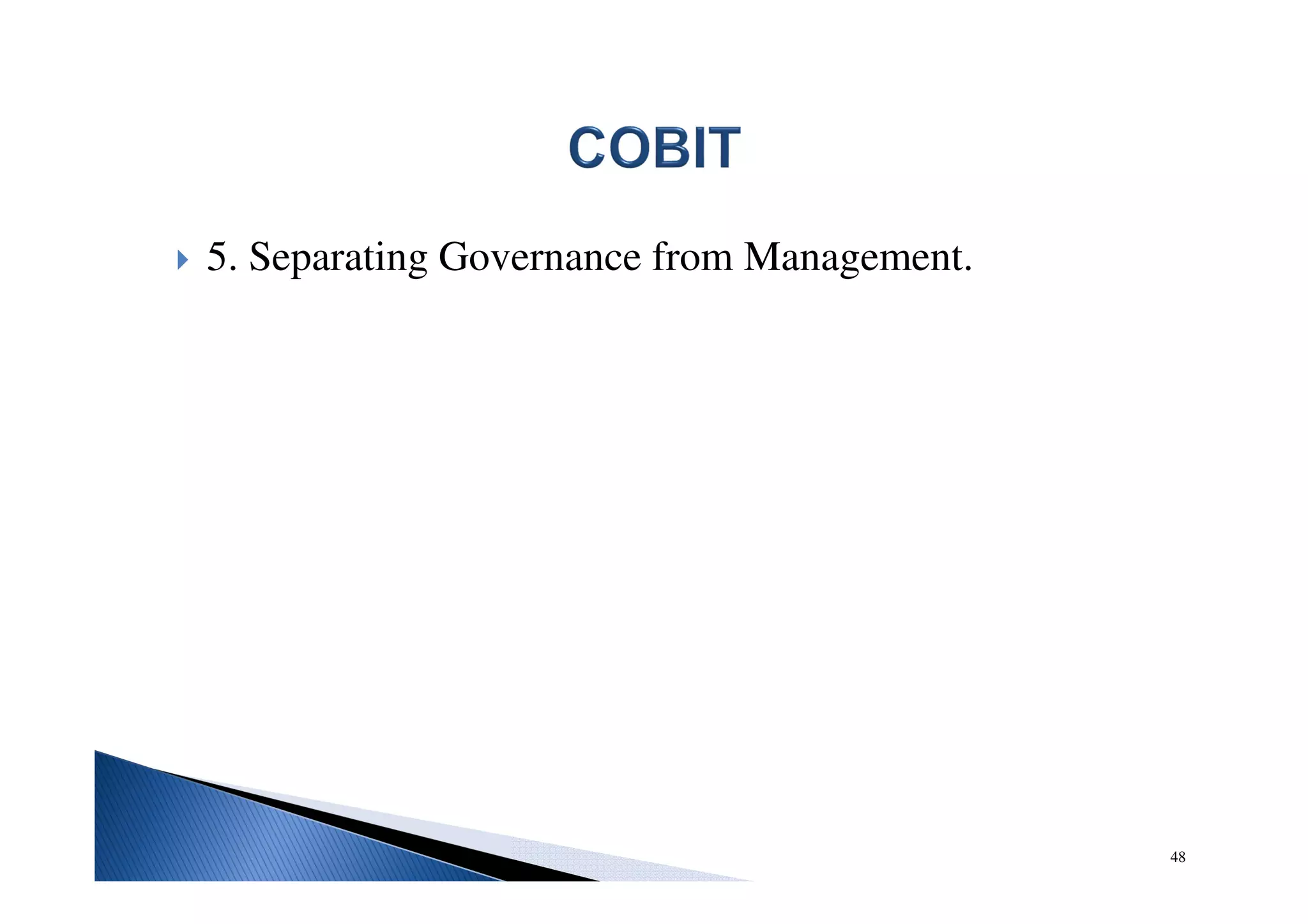 COBIT

5. Separating Governance from Management.

48